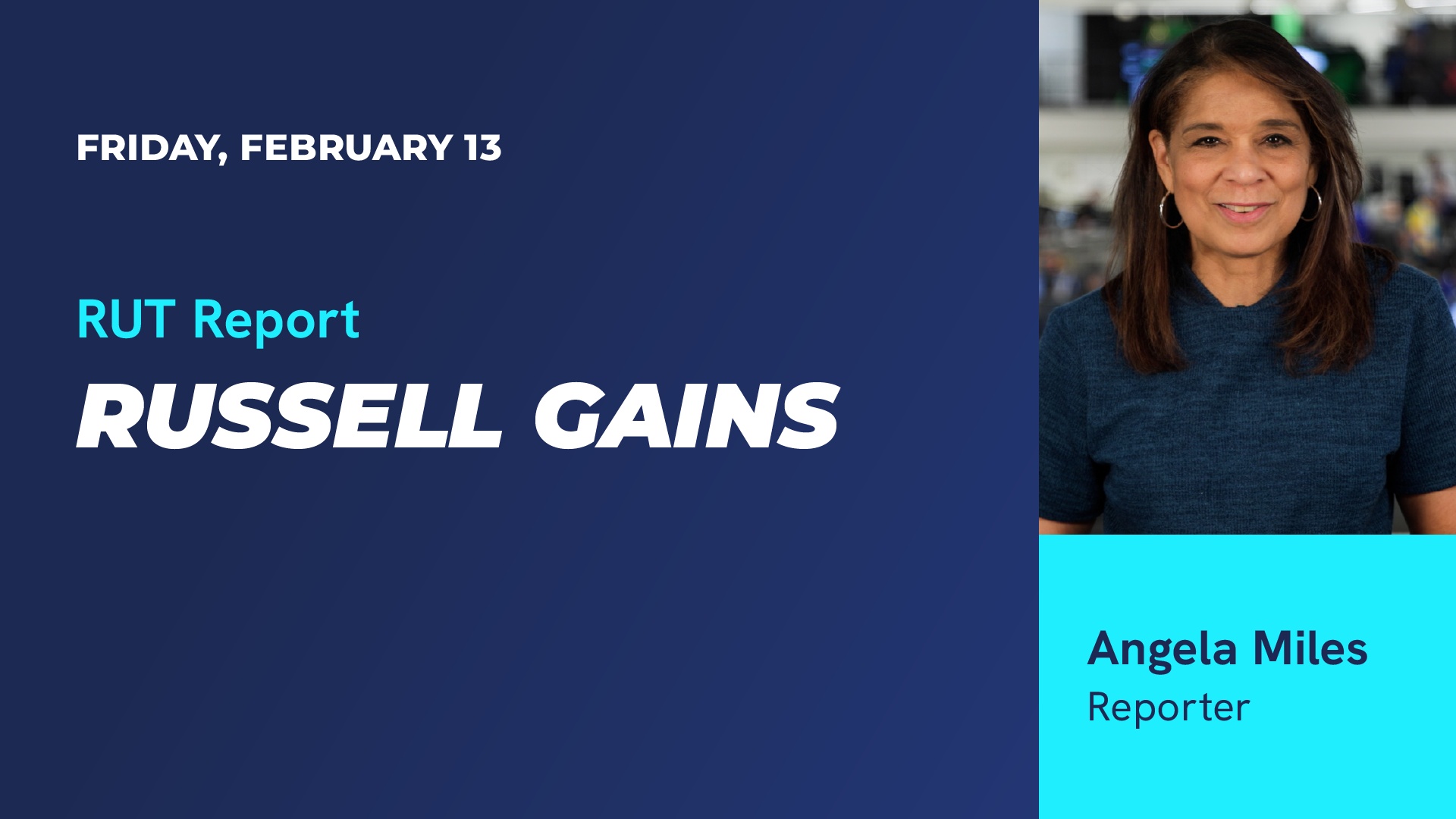 FRIDAY, FEBRUARY 13

RUT Report

RUSSELL GAINS

Angela Miles
Reporter